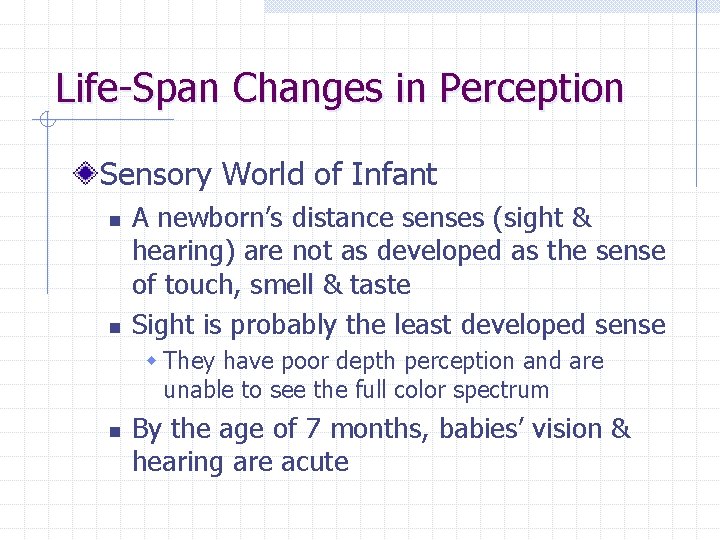 Life-Span Changes in Perception

Sensory World of Infant

A newborn's distance senses (sight & hearing) are not as developed as the sense of touch, smell & taste

Sight is probably the least developed sense

They have poor depth perception and are unable to see the full color spectrum

By the age of 7 months, babies' vision & hearing are acute